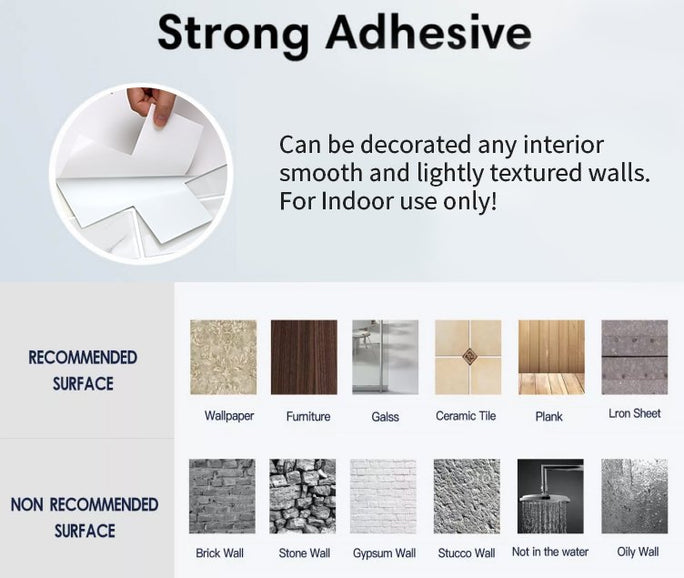 Strong Adhesive

Can be decorated any interior smooth and lightly textured walls. For Indoor use only!

RECOMMENDED SURFACE

Wallpaper Furniture Galss Ceramic Tile Plank Lron Sheet

NON RECOMMENDED SURFACE

Brick Wall Stone Wall Gypsum Wall Stucco Wall Not in the water Oily Wall